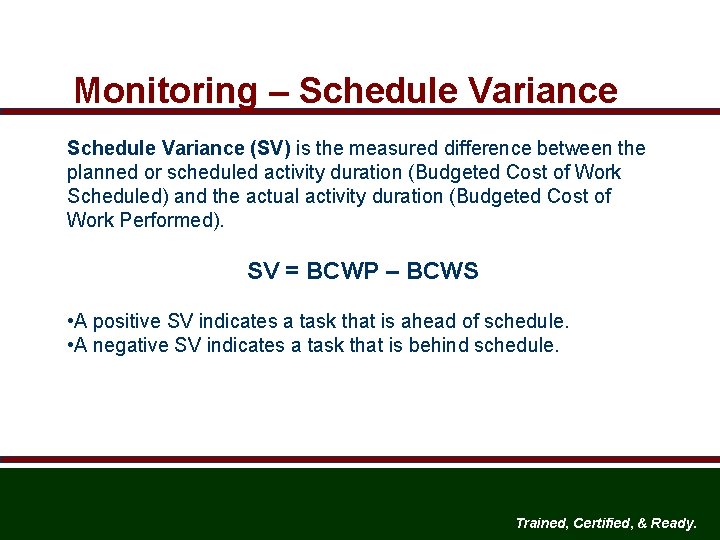 Monitoring – Schedule Variance

Schedule Variance (SV) is the measured difference between the planned or scheduled activity duration (Budgeted Cost of Work Scheduled) and the actual activity duration (Budgeted Cost of Work Performed).

SV = BCWP – BCWS

•A positive SV indicates a task that is ahead of schedule.
•A negative SV indicates a task that is behind schedule.

Trained, Certified, & Ready.